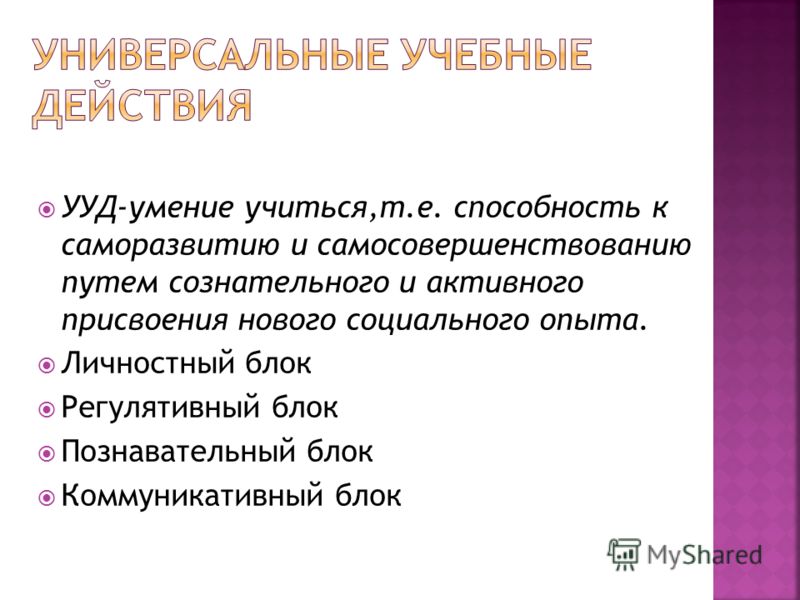 УНИВЕРСАЛЬНЫЕ УЧЕБНЫЕ ДЕЙСТВИЯ

УУД-умение учиться,т.е. способность к саморазвитию и самосовершенствованию путем сознательного и активного присвоения нового социального опыта.

Личностный блок

Регулятивный блок

Познавательный блок

Коммуникативный блок

MyShared